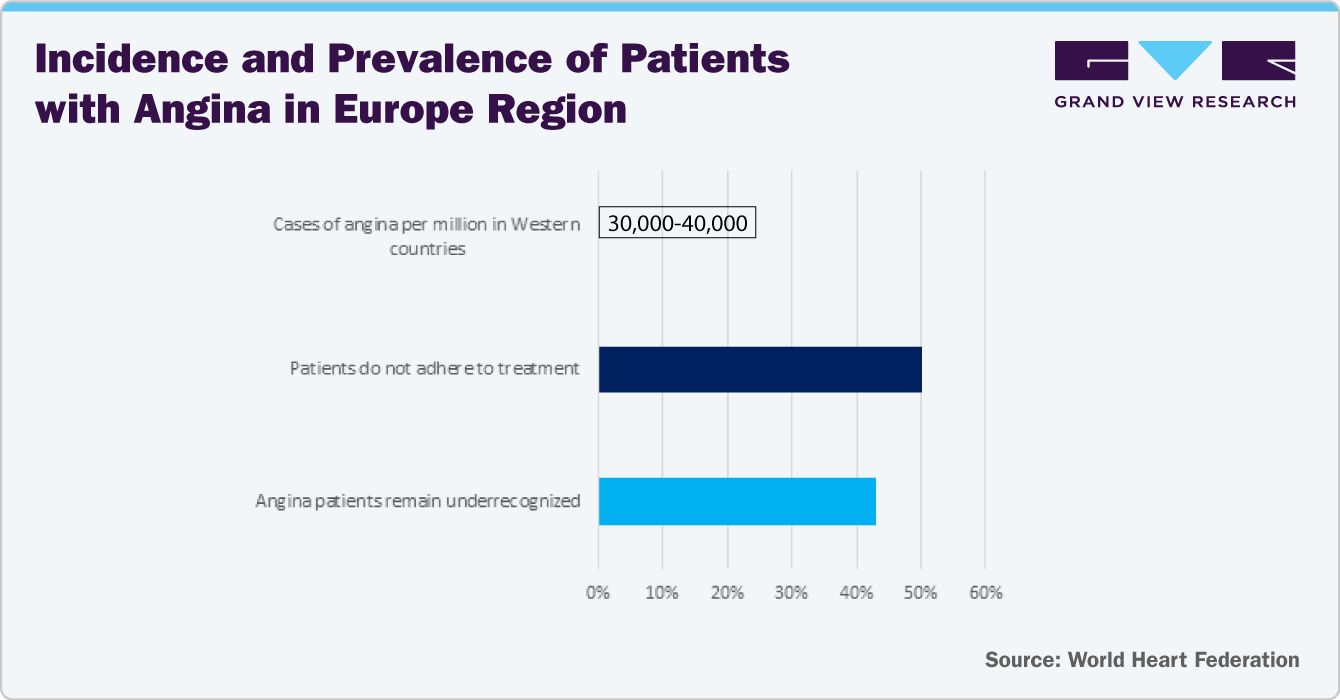 Incidence and Prevalence of Patients with Angina in Europe Region

GRAND VIEW RESEARCH

Cases of angina per million in Western countries

30,000-40,000

Patients do not adhere to treatment

Angina patients remain underrecognized

0%
10%
20%
30%
40%
50%
60%

Source: World Heart Federation